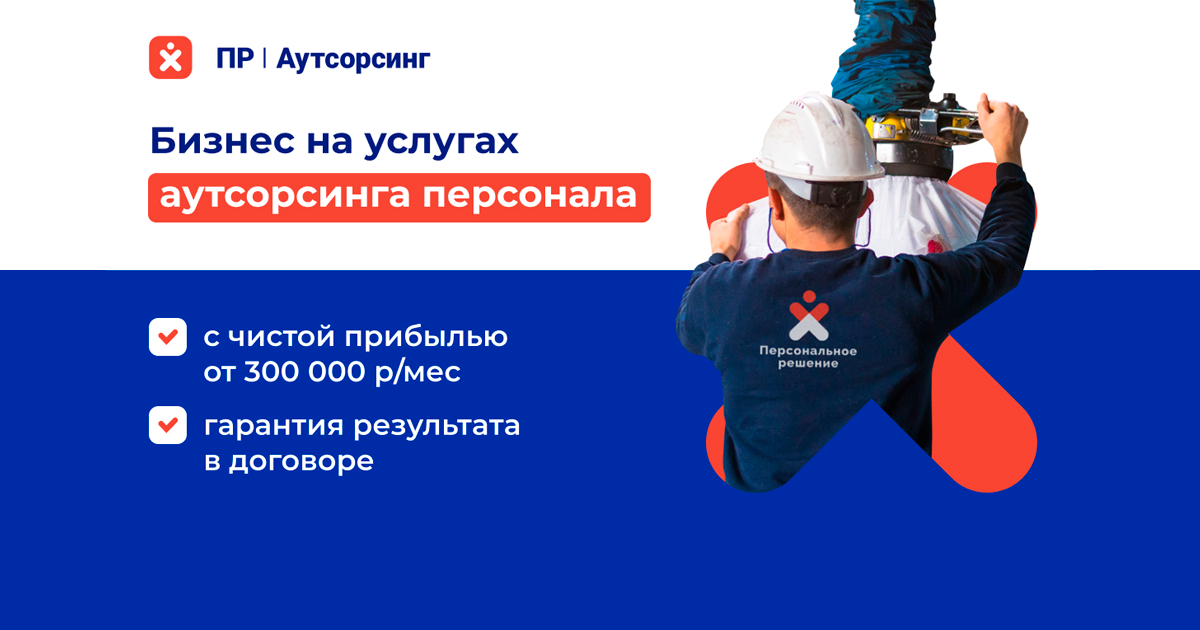 ПР | Аутсорсинг

Бизнес на услугах аутсорсинга персонала

с чистой прибылью от 300 000 р/мес

гарантия результата в договоре

Персональное решение